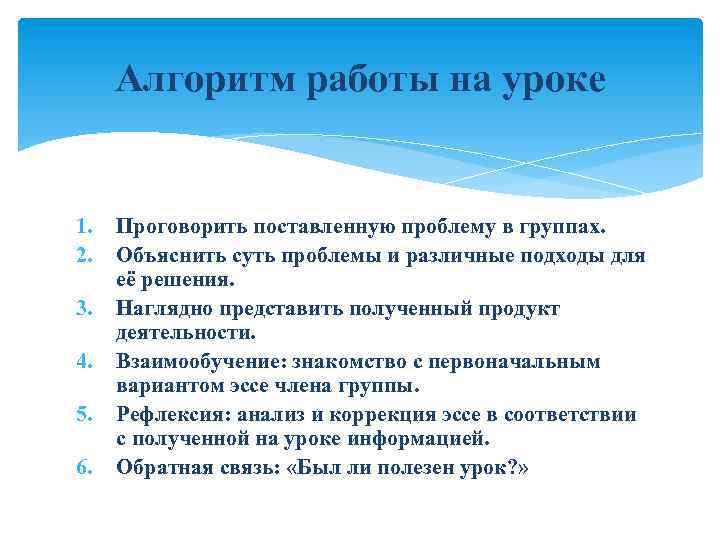 Алгоритм работы на уроке

1. Проговорить поставленную проблему в группах.
2. Объяснить суть проблемы и различные подходы для её решения.
3. Наглядно представить полученный продукт деятельности.
4. Взаимообучение: знакомство с первоначальным вариантом эссе члена группы.
5. Рефлексия: анализ и коррекция эссе в соответствии с полученной на уроке информацией.
6. Обратная связь: «Был ли полезен урок?»